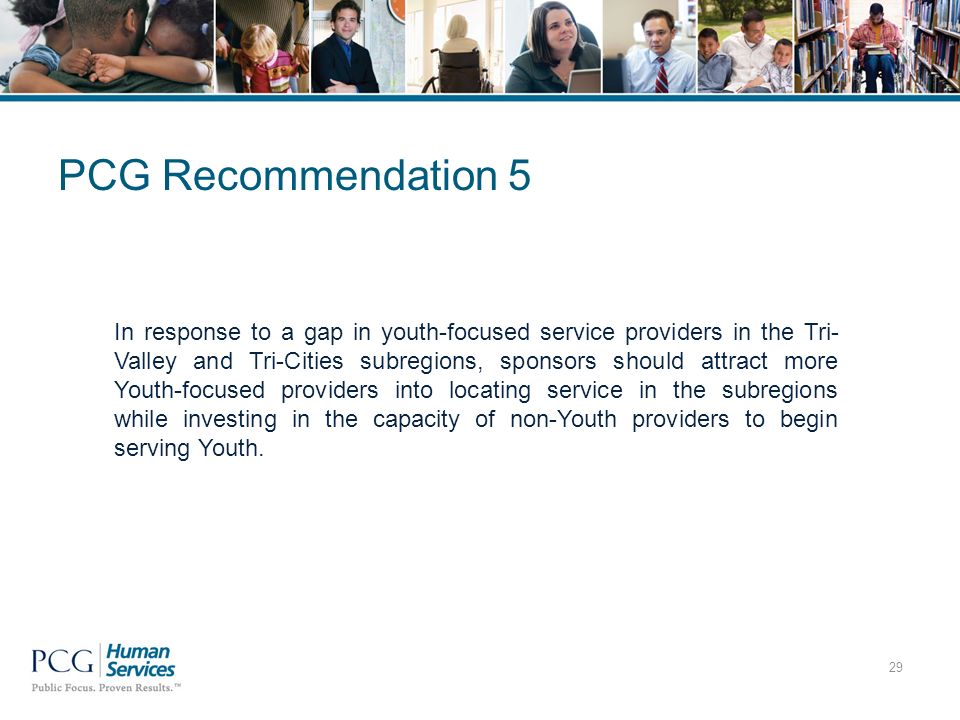 PCG Recommendation 5

In response to a gap in youth-focused service providers in the Tri-Valley and Tri-Cities subregions, sponsors should attract more Youth-focused providers into locating service in the subregions while investing in the capacity of non-Youth providers to begin serving Youth.

PCG Human Services
Public Focus. Proven Results.™

29